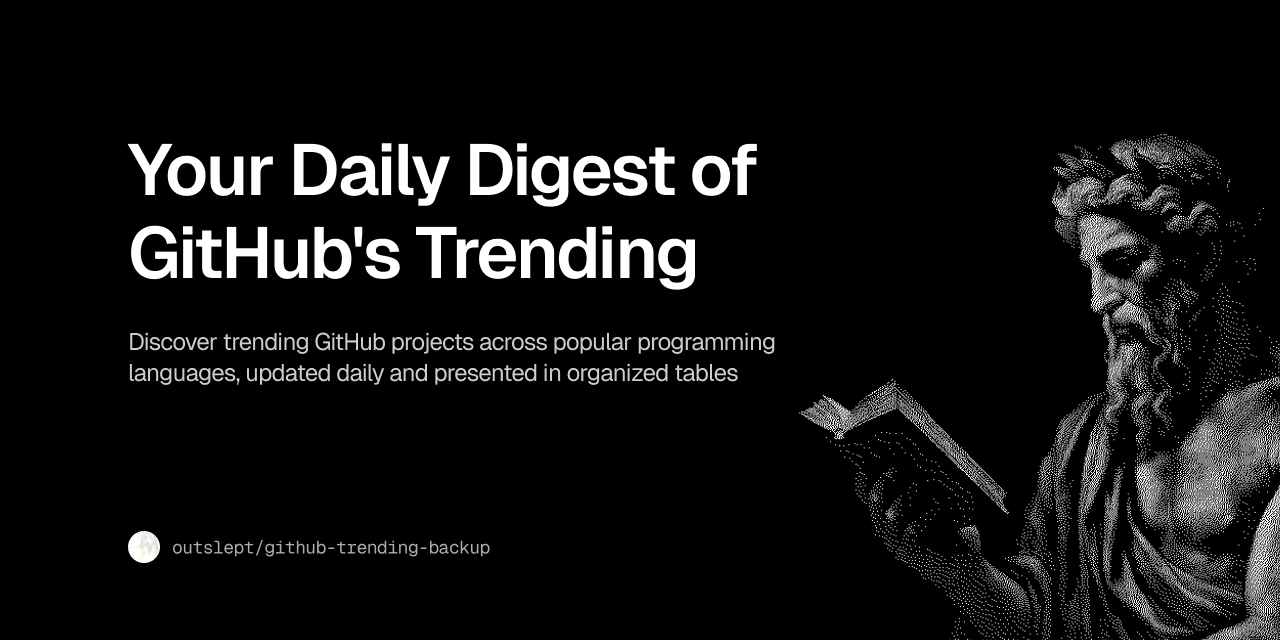 Your Daily Digest of GitHub's Trending

Discover trending GitHub projects across popular programming languages, updated daily and presented in organized tables

outslept/github-trending-backup